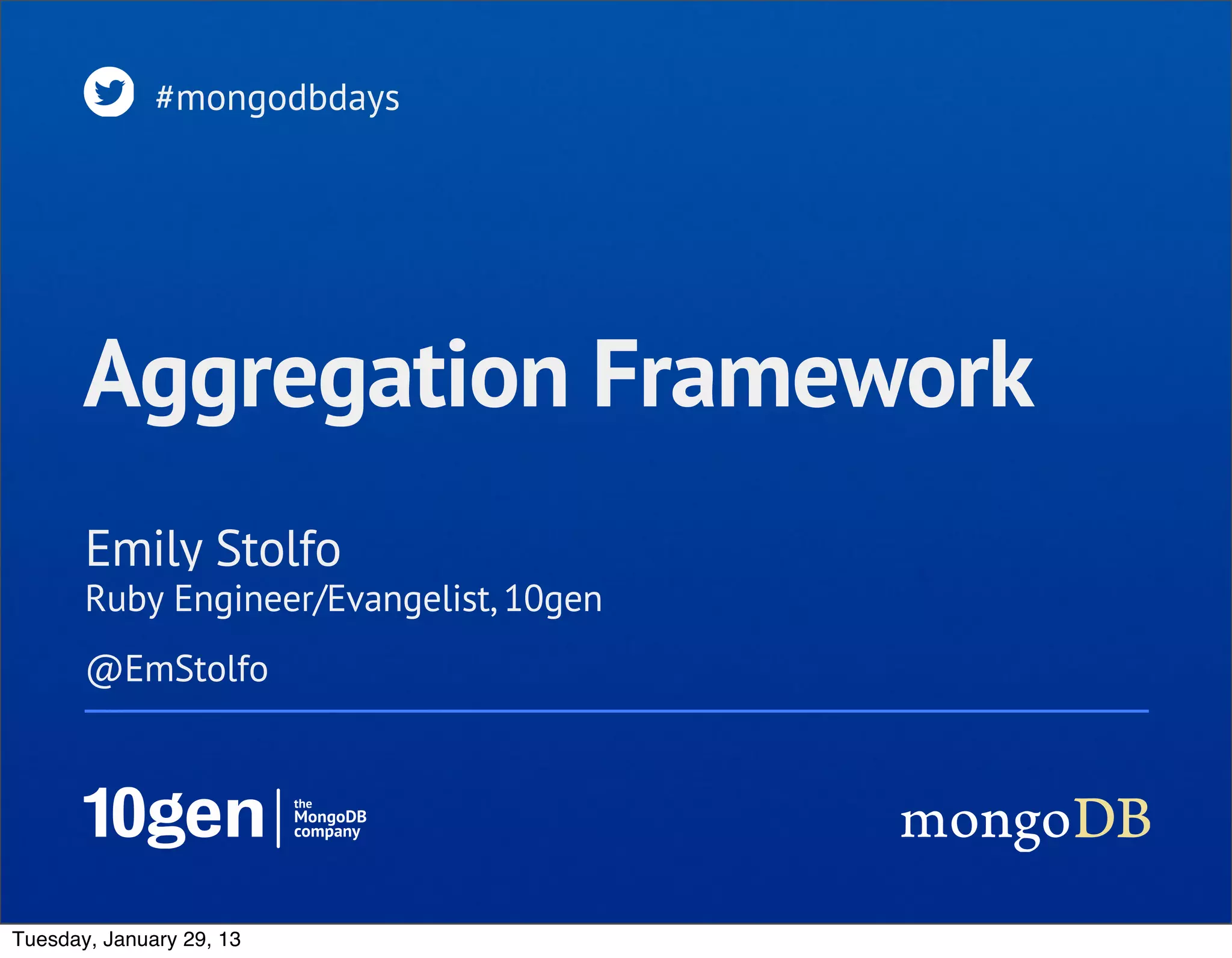 #mongodbdays

Aggregation Framework

Emily Stolfo
Ruby Engineer/Evangelist, 10gen

@EmStolfo

10gen | the MongoDB company

mongoDB

Tuesday, January 29, 13